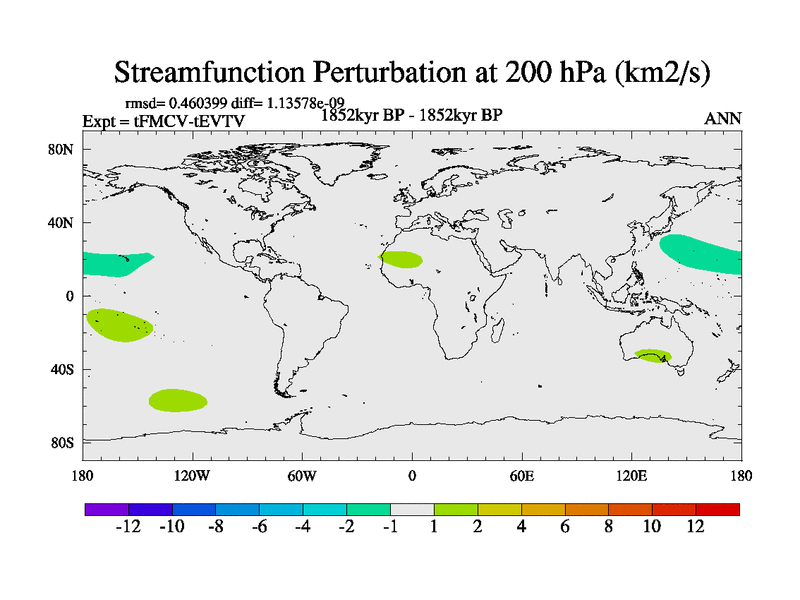 Streamfunction Perturbation at 200 hPa (km2/s)

rmsd= 0.460399 diff= 1.13578e-09
Expt = tFMCV-tEVTV
1852kyr BP - 1852kyr BP
ANN

80N
40N
0
40S
80S

180
120W
60W
0
60E
120E
180

-12
-10
-8
-6
-4
-2
-1
1
2
4
6
8
10
12